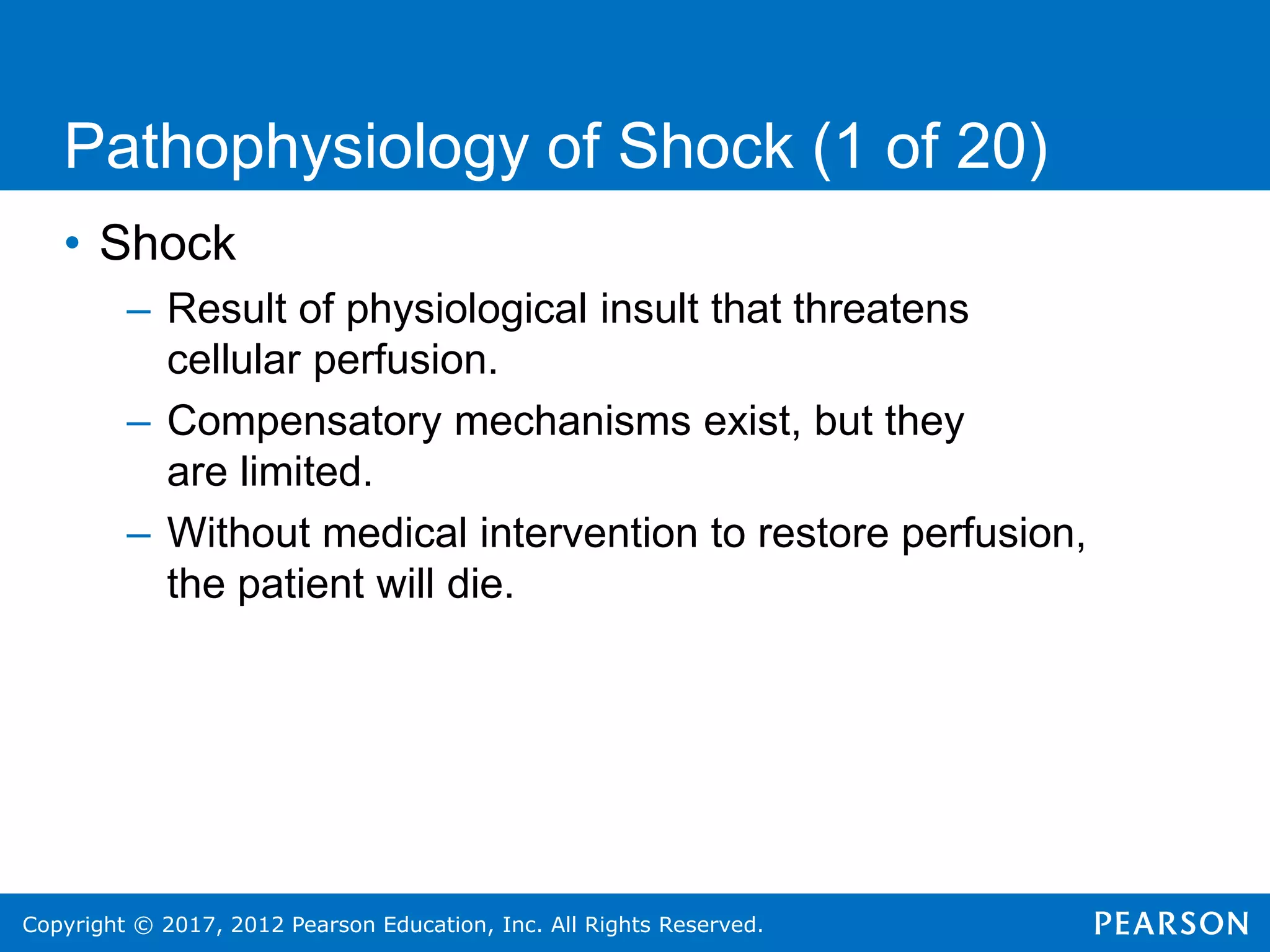 Pathophysiology of Shock (1 of 20)

• Shock

– Result of physiological insult that threatens cellular perfusion.

– Compensatory mechanisms exist, but they are limited.

– Without medical intervention to restore perfusion, the patient will die.

Copyright © 2017, 2012 Pearson Education, Inc. All Rights Reserved.

PEARSON